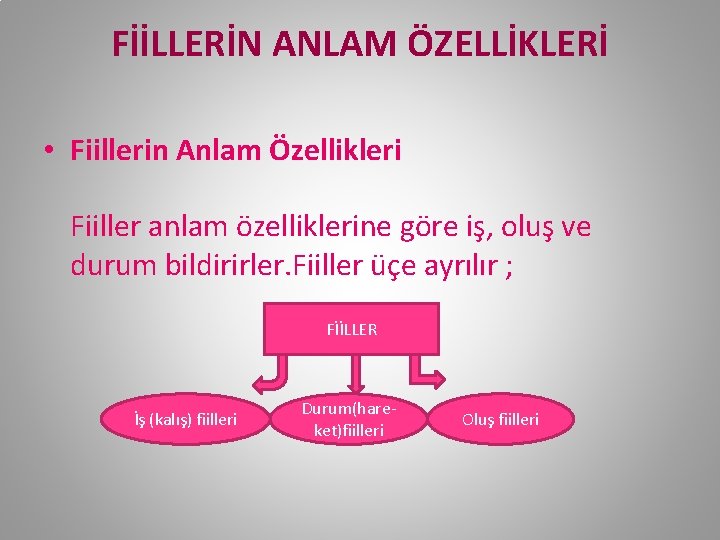 FİİLLERİN ANLAM ÖZELLİKLERİ

• Fiillerin Anlam Özellikleri

Fiiller anlam özelliklerine göre iş, oluş ve durum bildirirler.Fiiller üçe ayrılır ;

FİİLLER

İş (kalış) fiilleri

Durum(hareket)fiilleri

Oluş fiilleri